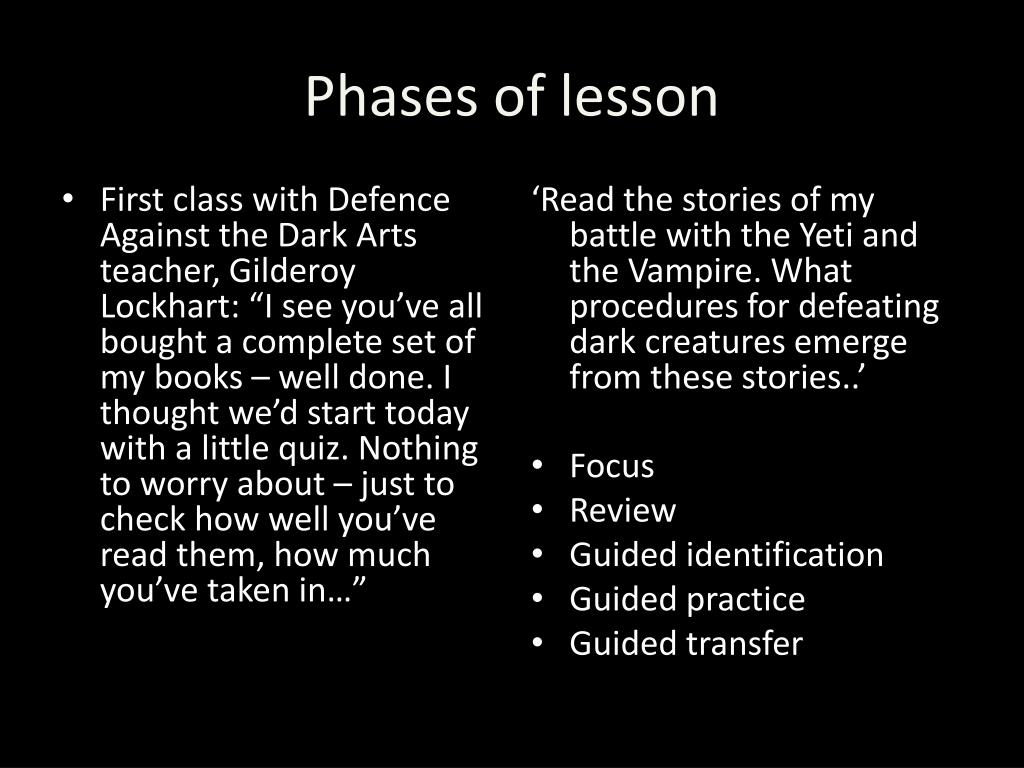 Phases of lesson

• First class with Defence Against the Dark Arts teacher, Gilderoy Lockhart: “I see you’ve all bought a complete set of my books – well done. I thought we’d start today with a little quiz. Nothing to worry about – just to check how well you’ve read them, how much you’ve taken in…”

‘Read the stories of my battle with the Yeti and the Vampire. What procedures for defeating dark creatures emerge from these stories..’

• Focus
• Review
• Guided identification
• Guided practice
• Guided transfer